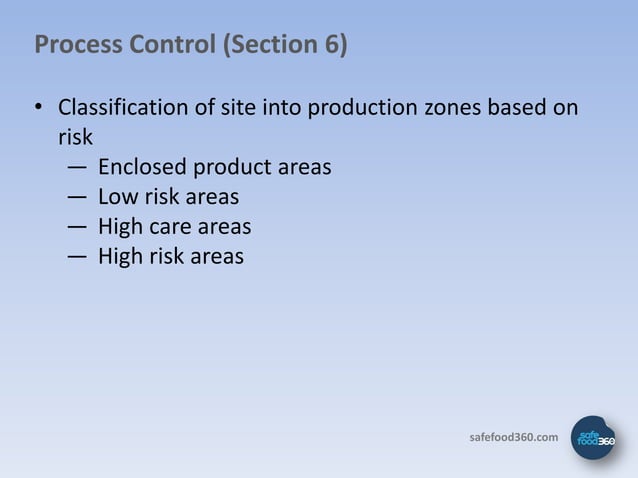 Process Control (Section 6)

• Classification of site into production zones based on risk
— Enclosed product areas
— Low risk areas
— High care areas
— High risk areas

safefood360.com

safe food 360